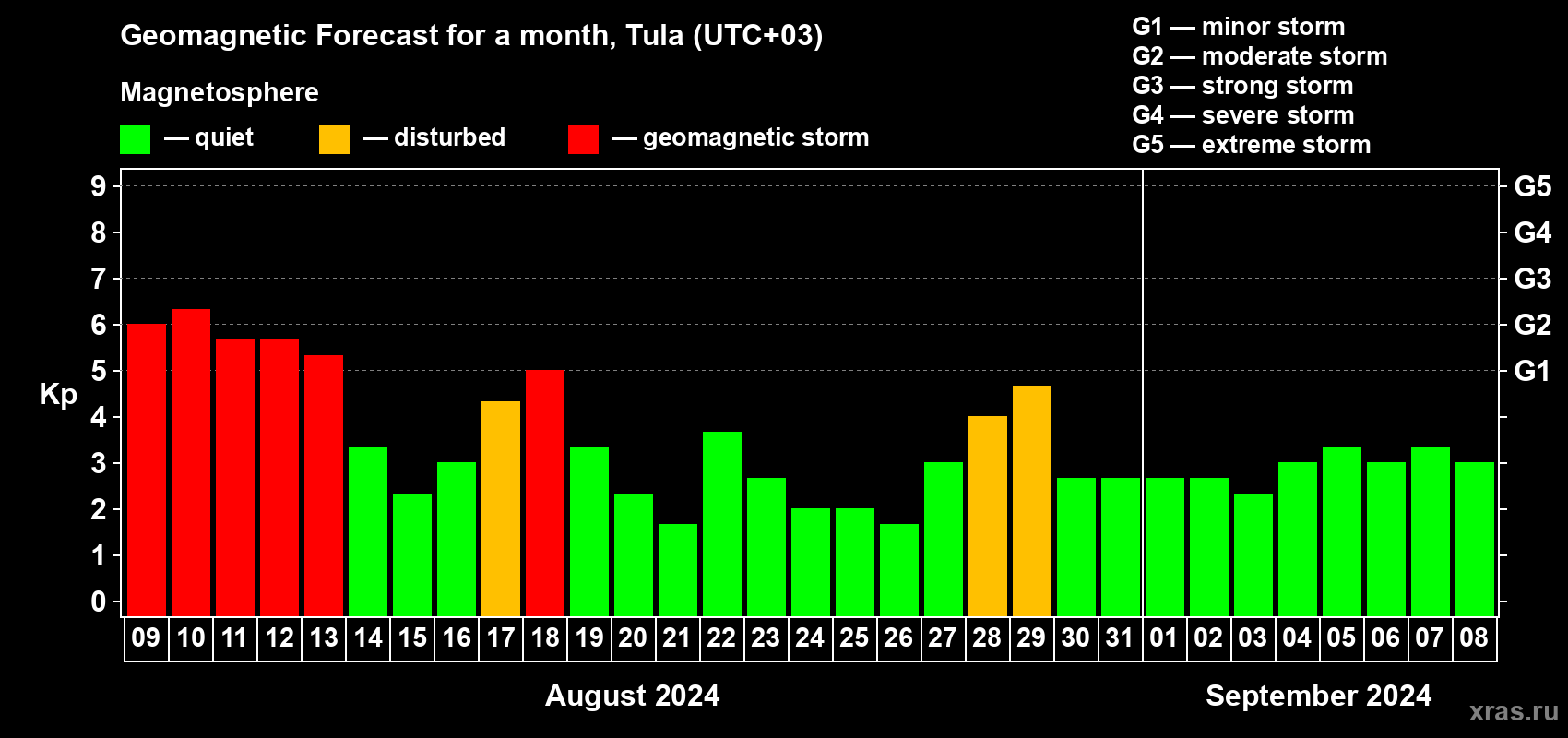 Geomagnetic Forecast for a month, Tula (UTC+03)

Magnetosphere

— quiet — disturbed — geomagnetic storm

G1 — minor storm
G2 — moderate storm
G3 — strong storm
G4 — severe storm
G5 — extreme storm

Kp

9
8
7
6
5
4
3
2
1
0

G5
G4
G3
G2
G1

09 10 11 12 13 14 15 16 17 18 19 20 21 22 23 24 25 26 27 28 29 30 31 01 02 03 04 05 06 07 08

August 2024

September 2024

xras.ru